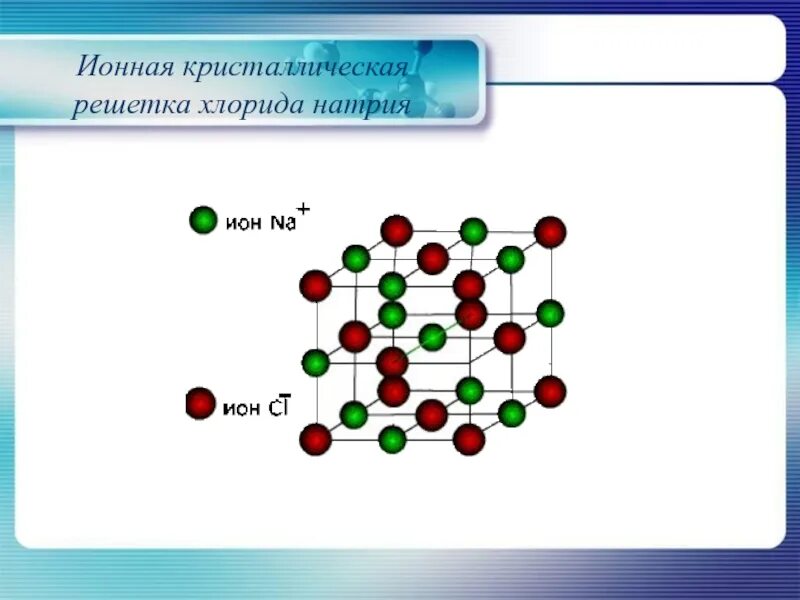 Ионная кристаллическая решетка хлорида натрия

ион $Na^+$

ион $Cl^-$